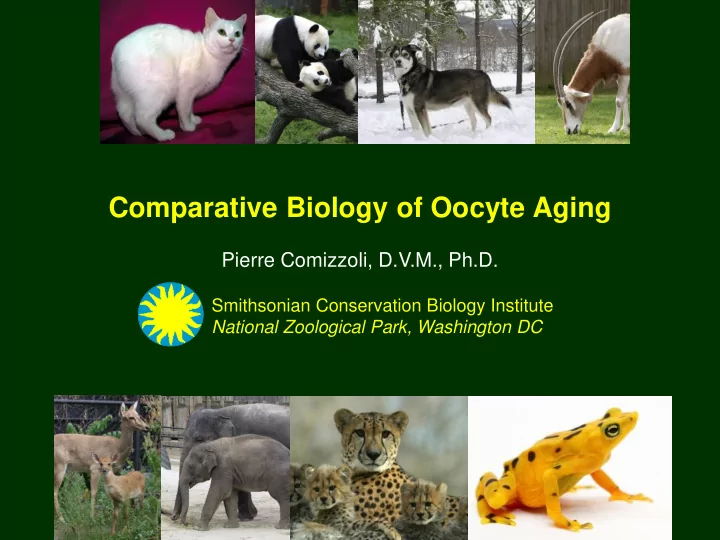 Comparative Biology of Oocyte Aging

Pierre Comizzoli, D.V.M., Ph.D.

Smithsonian Conservation Biology Institute
National Zoological Park, Washington DC